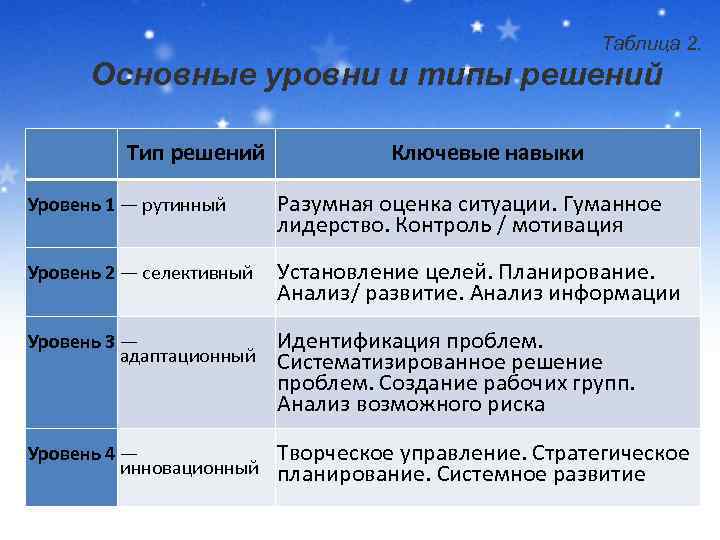 Таблица 2.

Основные уровни и типы решений

| | Тип решений | Ключевые навыки |
|---|---|---|
| Уровень 1 | — рутинный | Разумная оценка ситуации. Гуманное лидерство. Контроль / мотивация |
| Уровень 2 | — селективный | Установление целей. Планирование. Анализ/ развитие. Анализ информации |
| Уровень 3 | — адаптационный | Идентификация проблем. Систематизированное решение проблем. Создание рабочих групп. Анализ возможного риска |
| Уровень 4 | — инновационный | Творческое управление. Стратегическое планирование. Системное развитие |